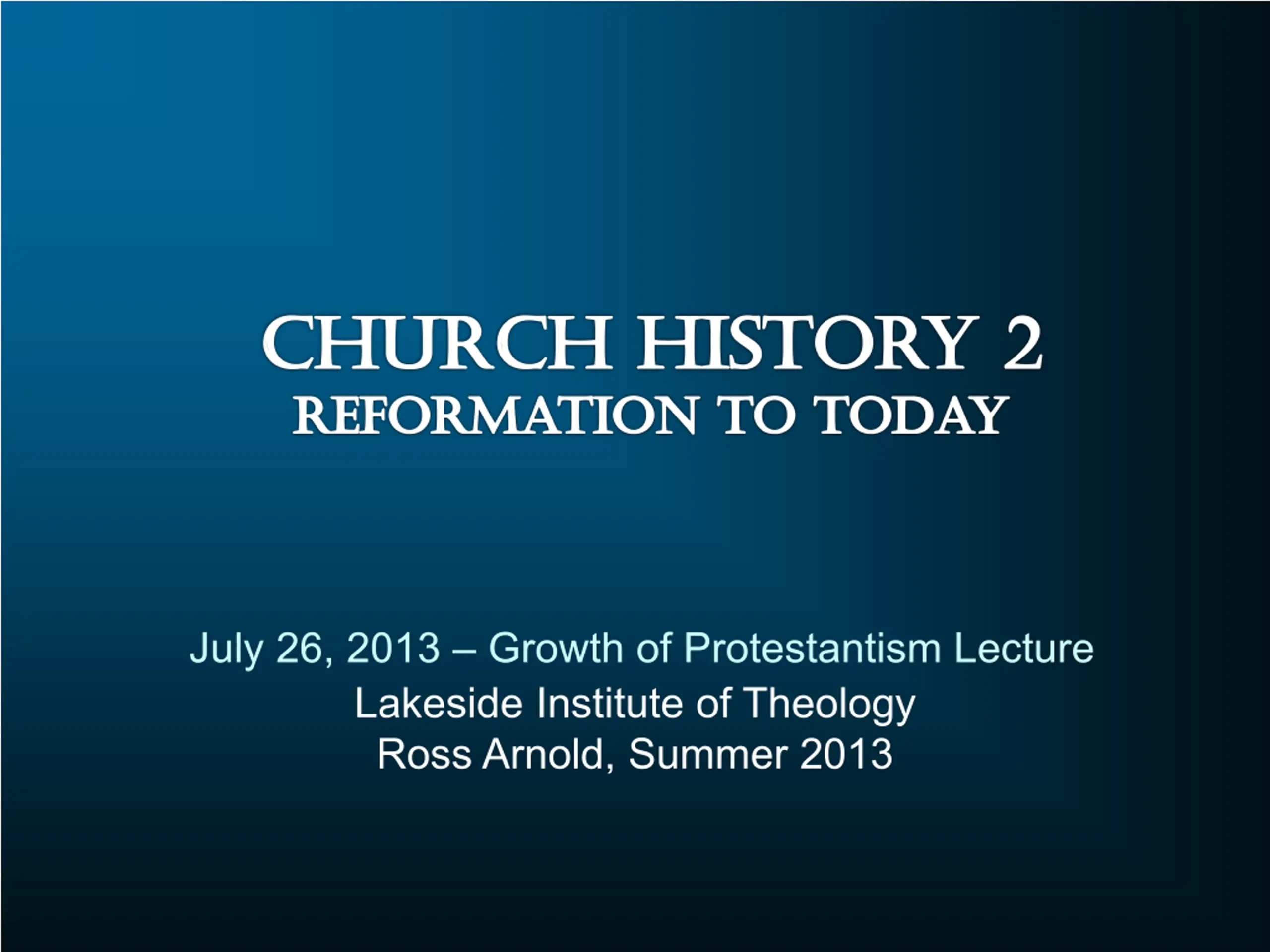 CHURCH HISTORY 2
REFORMATION TO TODAY

July 26, 2013 – Growth of Protestantism Lecture
Lakeside Institute of Theology
Ross Arnold, Summer 2013